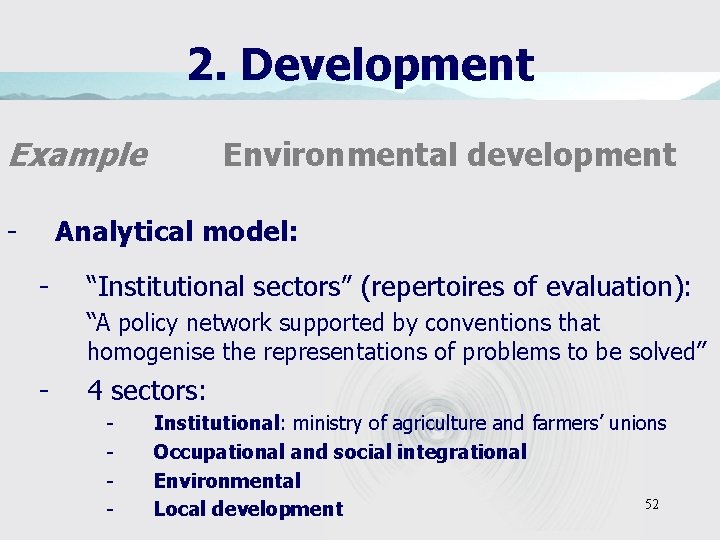 2. Development

Example Environmental development

- Analytical model:

- “Institutional sectors” (repertoires of evaluation):

“A policy network supported by conventions that homogenise the representations of problems to be solved”

- 4 sectors:

- Institutional: ministry of agriculture and farmers’ unions
- Occupational and social integrational
- Environmental
- Local development

52